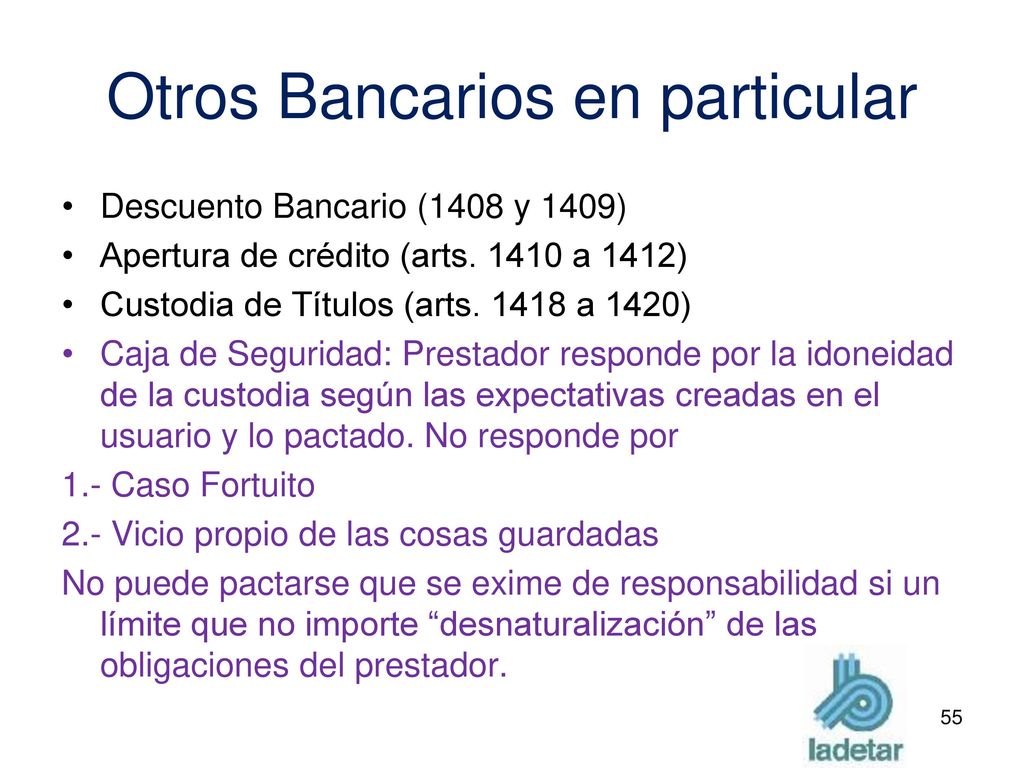 Otros Bancarios en particular

• Descuento Bancario (1408 y 1409)
• Apertura de crédito (arts. 1410 a 1412)
• Custodia de Títulos (arts. 1418 a 1420)
• Caja de Seguridad: Prestador responde por la idoneidad de la custodia según las expectativas creadas en el usuario y lo pactado. No responde por
1.- Caso Fortuito
2.- Vicio propio de las cosas guardadas
No puede pactarse que se exime de responsabilidad si un límite que no importe “desnaturalización” de las obligaciones del prestador.

ladetar

55